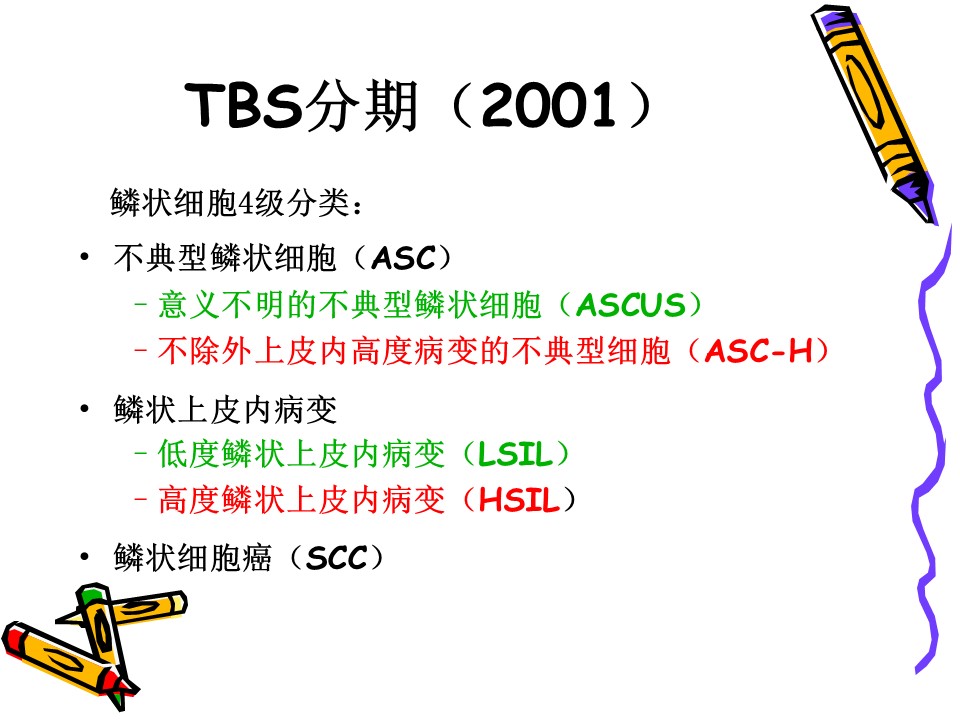 TBS分期（2001）

鳞状细胞4级分类：

• 不典型鳞状细胞（ASC）
– 意义不明的不典型鳞状细胞（ASCUS）
– 不除外上皮内高度病变的不典型细胞（ASC-H）

• 鳞状上皮内病变
– 低度鳞状上皮内病变（LSIL）
– 高度鳞状上皮内病变（HSIL）

• 鳞状细胞癌（SCC）